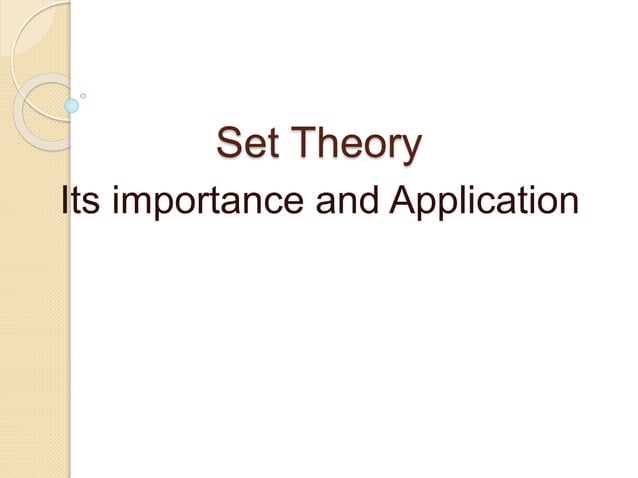 Set Theory

Its importance and Application